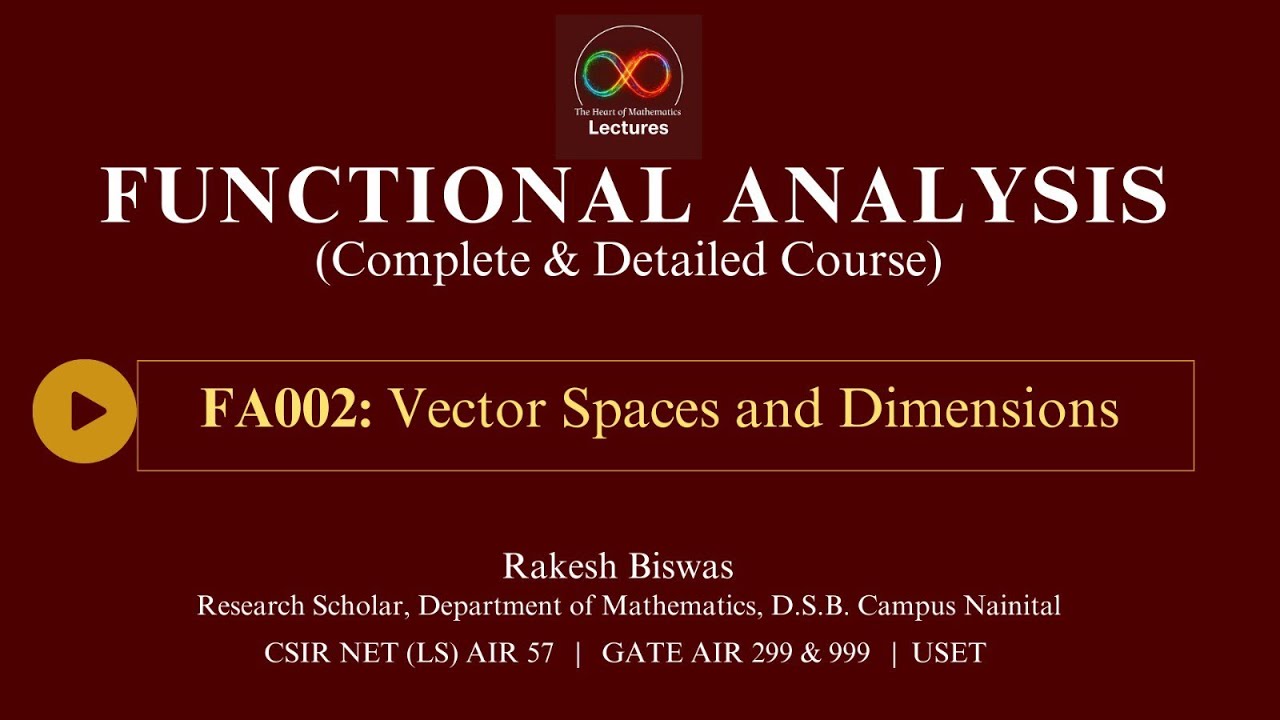 The Heart of Mathematics
Lectures

FUNCTIONAL ANALYSIS
(Complete & Detailed Course)

FA002: Vector Spaces and Dimensions

Rakesh Biswas
Research Scholar, Department of Mathematics, D.S.B. Campus Nainital
CSIR NET (LS) AIR 57 | GATE AIR 299 & 999 | USET